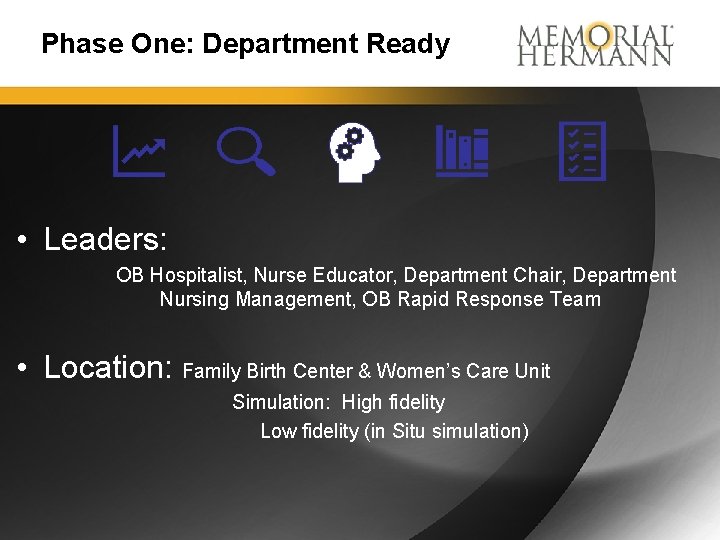 Phase One: Department Ready

MEMORIAL HERMANN

• Leaders:

OB Hospitalist, Nurse Educator, Department Chair, Department Nursing Management, OB Rapid Response Team

• Location: Family Birth Center & Women's Care Unit

Simulation: High fidelity

Low fidelity (in Situ simulation)